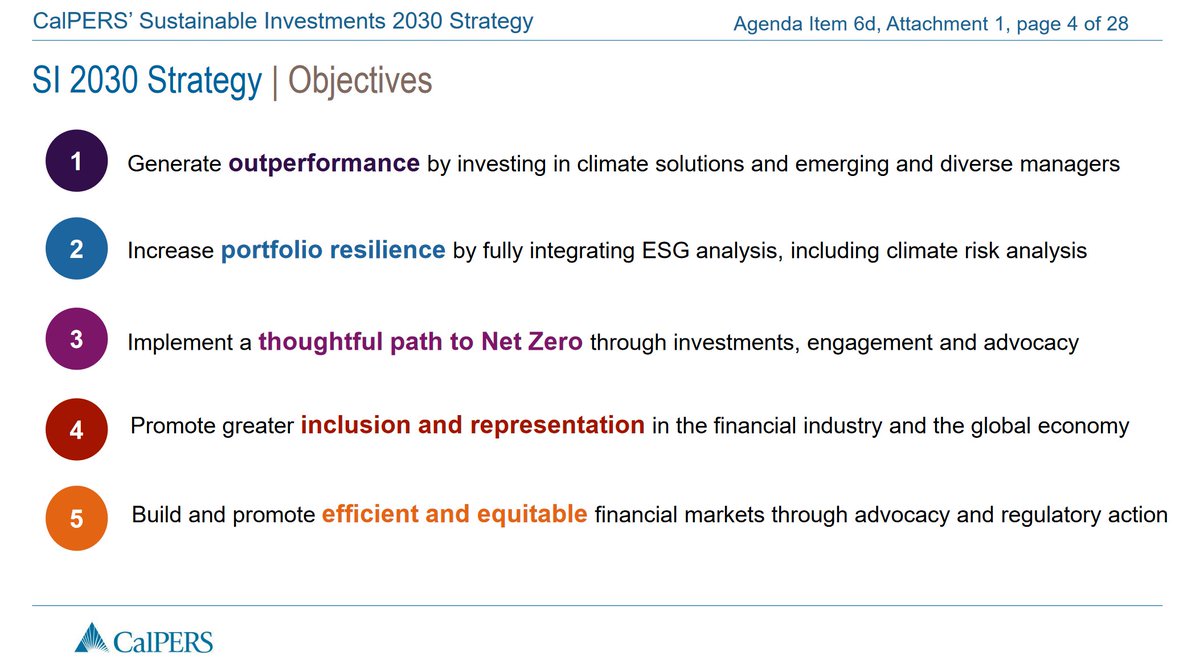 CalPERS' Sustainable Investments 2030 Strategy

Agenda Item 6d, Attachment 1, page 4 of 28

SI 2030 Strategy | Objectives

1 Generate outperformance by investing in climate solutions and emerging and diverse managers

2 Increase portfolio resilience by fully integrating ESG analysis, including climate risk analysis

3 Implement a thoughtful path to Net Zero through investments, engagement and advocacy

4 Promote greater inclusion and representation in the financial industry and the global economy

5 Build and promote efficient and equitable financial markets through advocacy and regulatory action

CalPERS